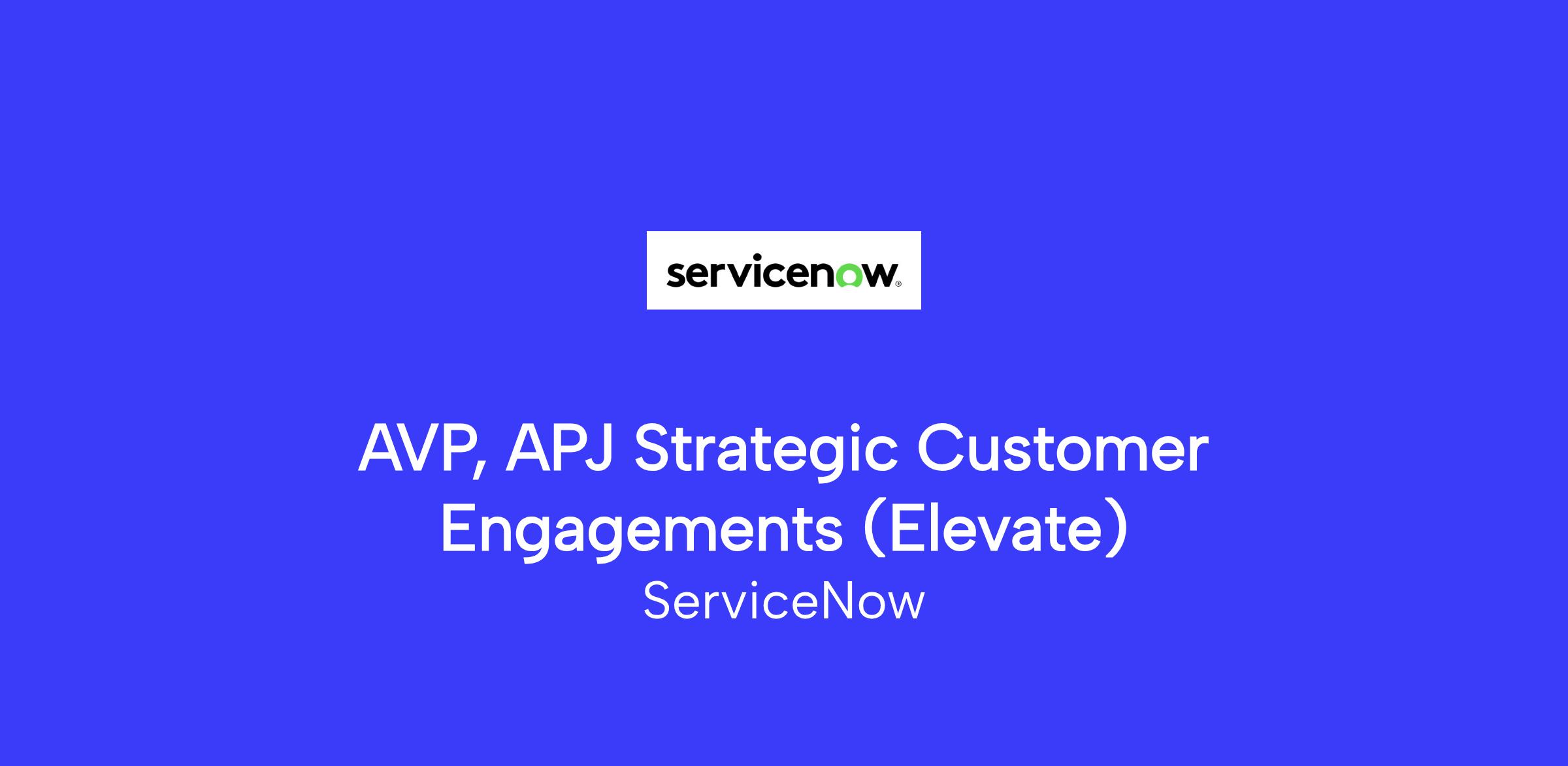 servicenow.

AVP, APJ Strategic Customer Engagements (Elevate)

ServiceNow